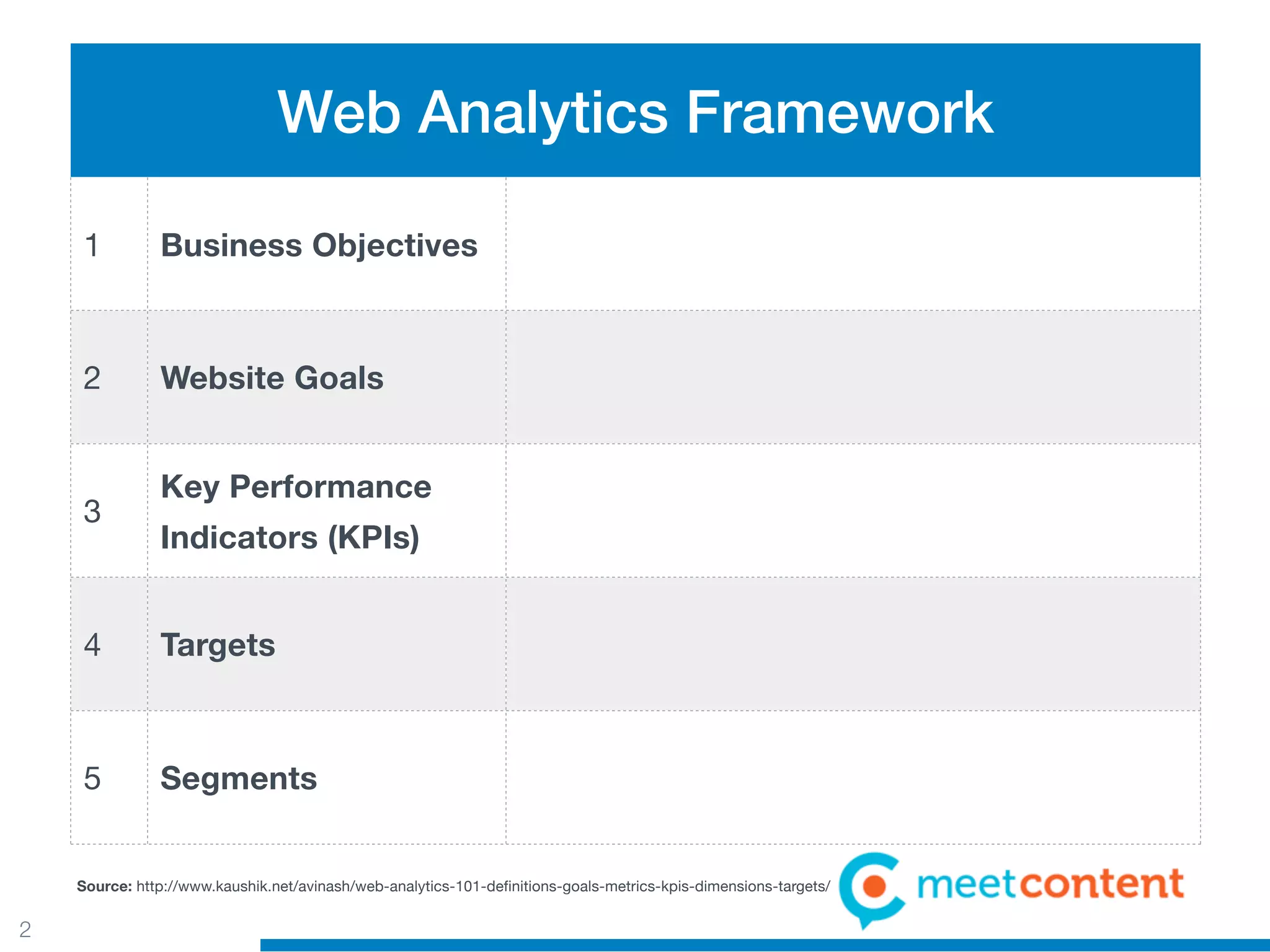 Web Analytics Framework

| | | |
|---|---|---|
| 1 | Business Objectives | |
| 2 | Website Goals | |
| 3 | Key Performance Indicators (KPIs) | |
| 4 | Targets | |
| 5 | Segments | |

Source: http://www.kaushik.net/avinash/web-analytics-101-definitions-goals-metrics-kpis-dimensions-targets/

meetcontent

2